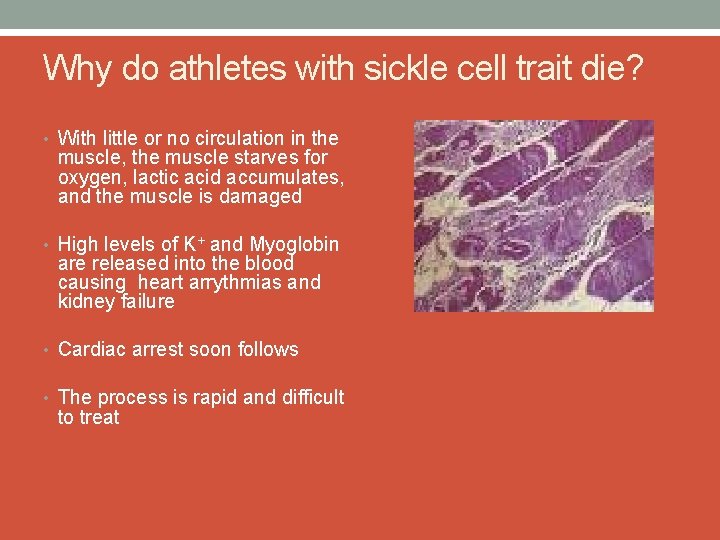 Why do athletes with sickle cell trait die?

• With little or no circulation in the muscle, the muscle starves for oxygen, lactic acid accumulates, and the muscle is damaged

• High levels of $K^+$ and Myoglobin are released into the blood causing heart arrythmias and kidney failure

• Cardiac arrest soon follows

• The process is rapid and difficult to treat